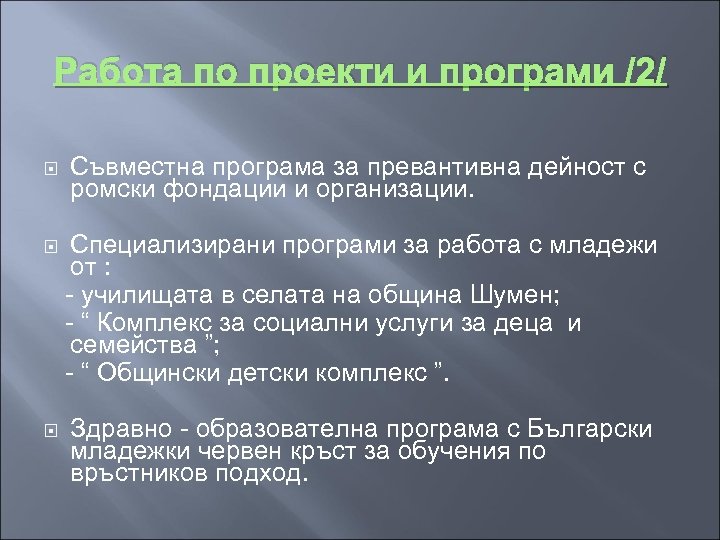 Работа по проекти и програми /2/

Съвместна програма за превантивна дейност с ромски фондации и организации.

Специализирани програми за работа с младежи от :
- училищата в селата на община Шумен;
- “ Комплекс за социални услуги за деца и семейства ”;
- “ Общински детски комплекс ”.

Здравно - образователна програма с Български младежки червен кръст за обучения по връстников подход.